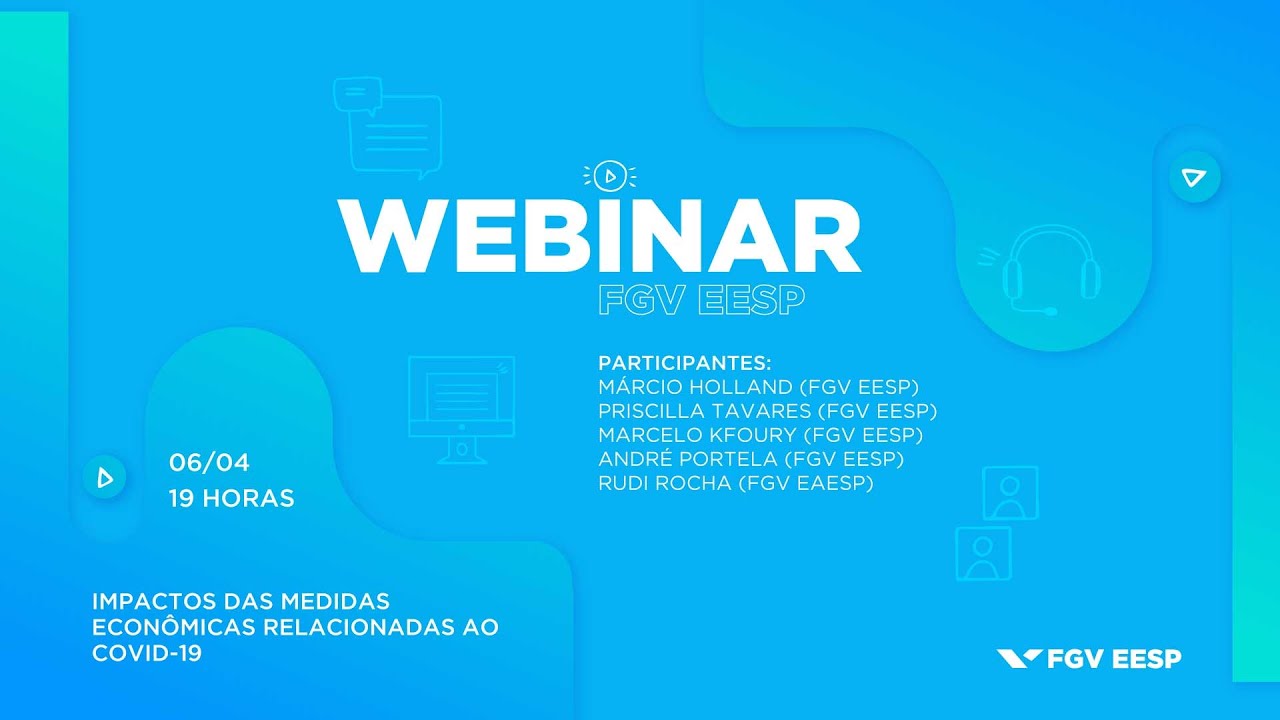 WEBINAR
FGV EESP

PARTICIPANTES:
MÁRCIO HOLLAND (FGV EESP)
PRISCILLA TAVARES (FGV EESP)
MARCELO KFOURY (FGV EESP)
ANDRÉ PORTELA (FGV EESP)
RUDI ROCHA (FGV EAESP)

06/04
19 HORAS

IMPACTOS DAS MEDIDAS ECONÔMICAS RELACIONADAS AO COVID-19

FGV EESP